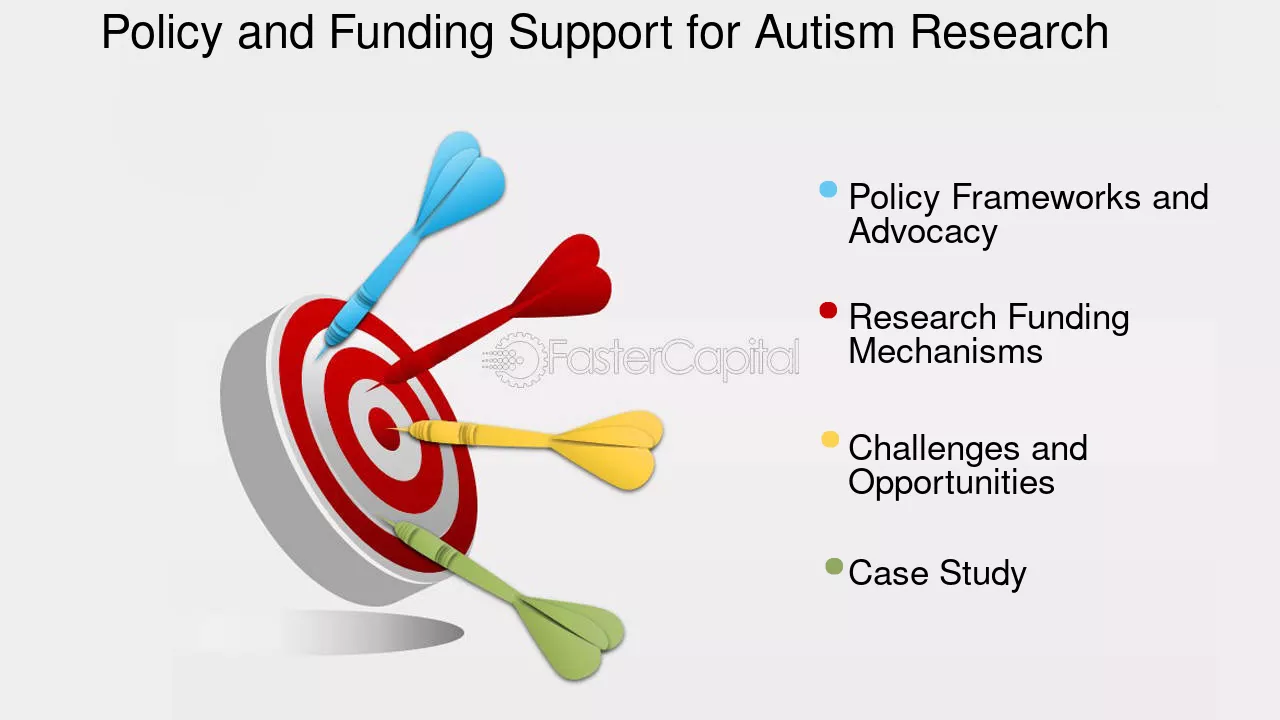 Policy and Funding Support for Autism Research

• Policy Frameworks and Advocacy

• Research Funding Mechanisms

• Challenges and Opportunities

• Case Study

FasterCapital